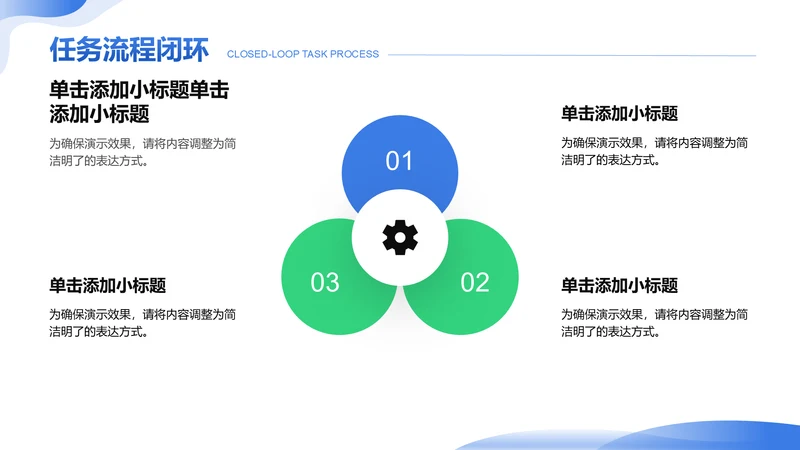 任务流程闭环 CLOSED-LOOP TASK PROCESS

单击添加小标题单击添加小标题

为确保演示效果，请将内容调整为简洁明了的表达方式。

单击添加小标题

为确保演示效果，请将内容调整为简洁明了的表达方式。

01

03

02

单击添加小标题

为确保演示效果，请将内容调整为简洁明了的表达方式。

单击添加小标题

为确保演示效果，请将内容调整为简洁明了的表达方式。